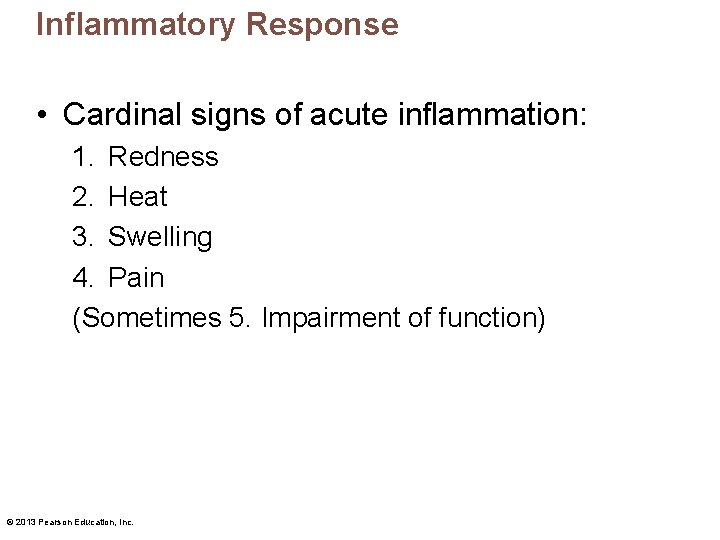 Inflammatory Response

• Cardinal signs of acute inflammation:
1. Redness
2. Heat
3. Swelling
4. Pain
(Sometimes 5. Impairment of function)

© 2013 Pearson Education, Inc.